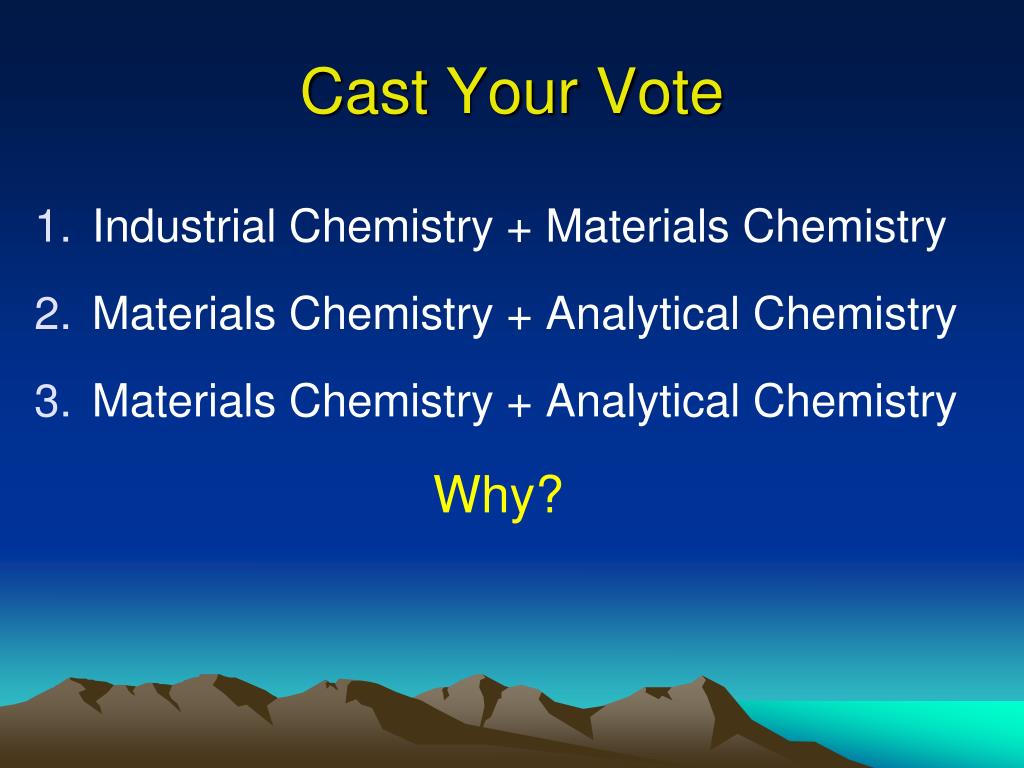 Cast Your Vote

1. Industrial Chemistry + Materials Chemistry
2. Materials Chemistry + Analytical Chemistry
3. Materials Chemistry + Analytical Chemistry

Why?